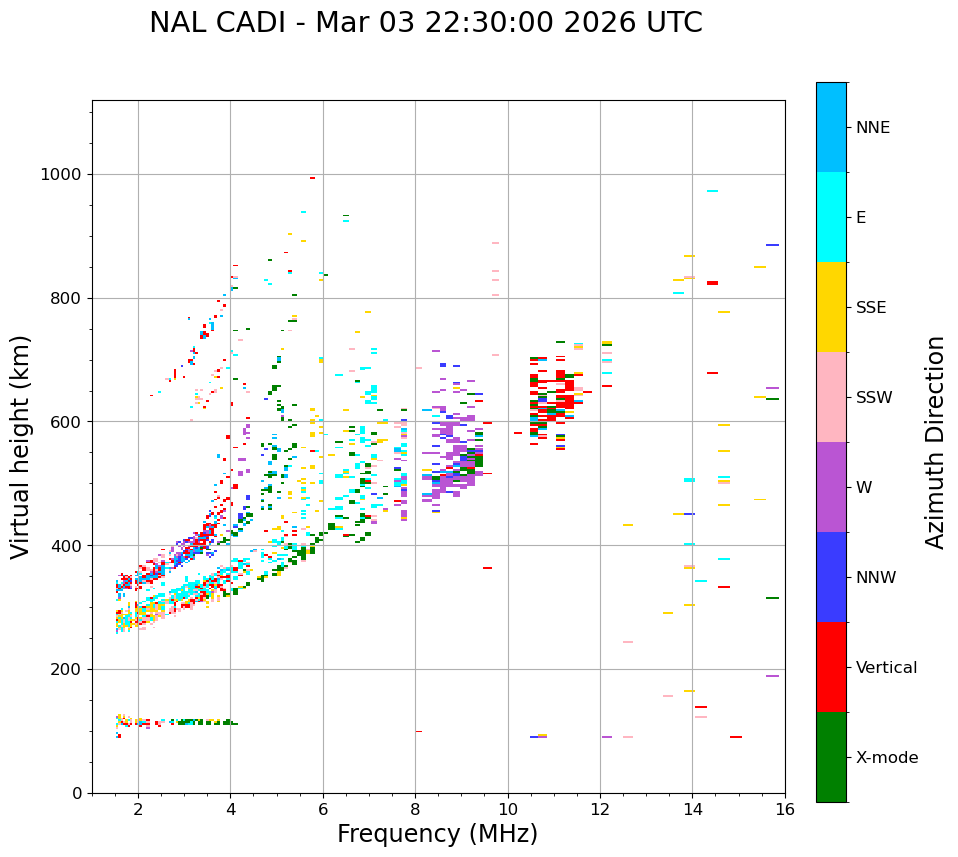 NAL CADI - Mar 03 22:30:00 2026 UTC

Virtual height (km)

1000
800
600
400
200
0

2
4
6
8
10
12
14
16

Frequency (MHz)

NNE
E
SSE
SSW
W
NNW
Vertical
X-mode

Azimuth Direction